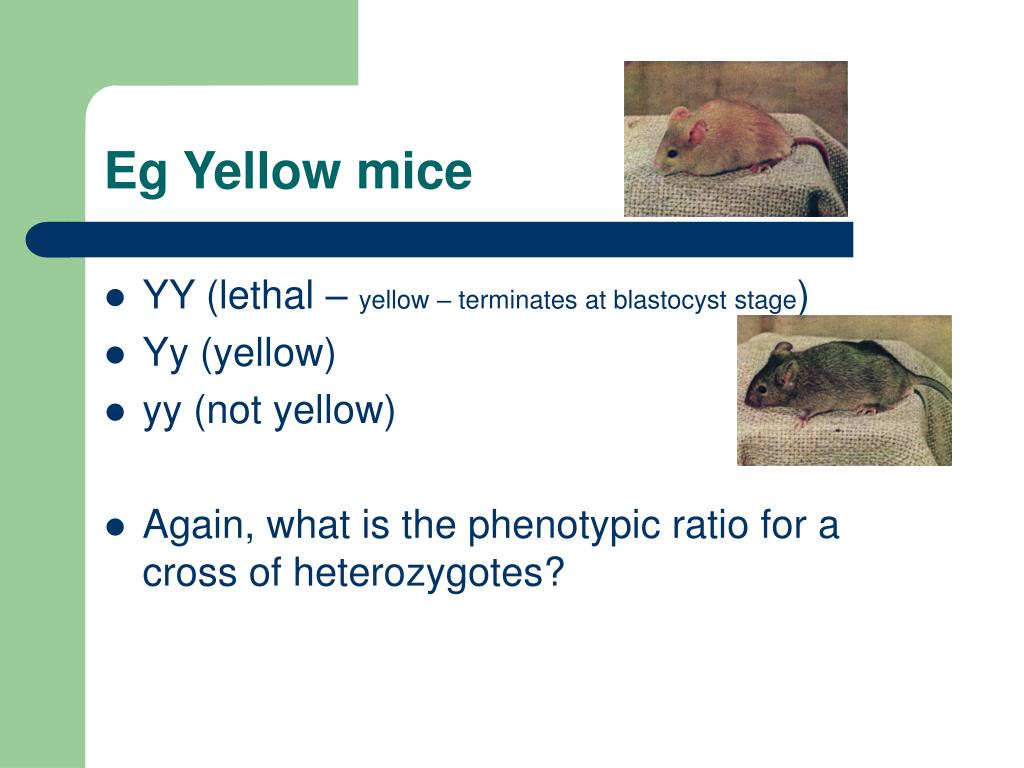 Eg Yellow mice

- YY (lethal – yellow – terminates at blastocyst stage)
- Yy (yellow)
- yy (not yellow)

- Again, what is the phenotypic ratio for a cross of heterozygotes?